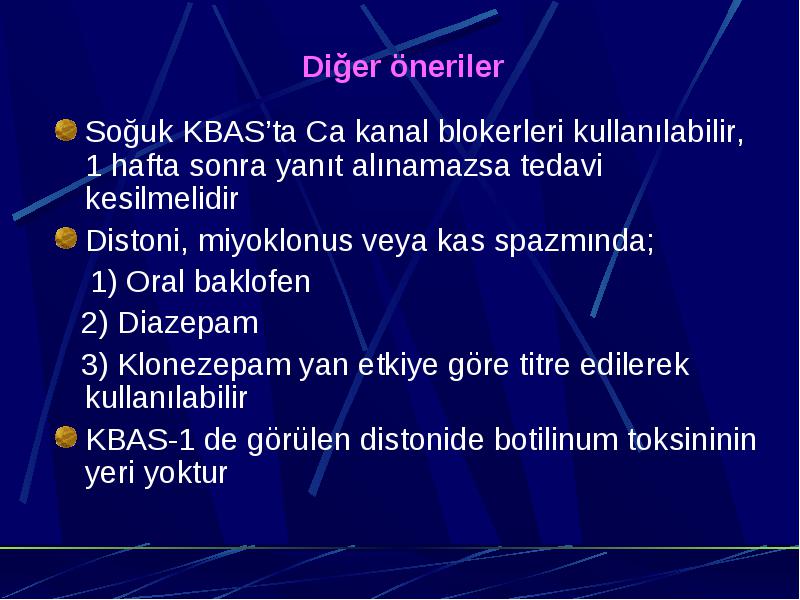 Diğer öneriler

Soğuk KBAS'ta Ca kanal blokerleri kullanılabilir, 1 hafta sonra yanıt alınamazsa tedavi kesilmelidir

Distoni, miyoklonus veya kas spazmında;

1) Oral baklofen

2) Diazepam

3) Klonezepam yan etkiye göre titre edilerek kullanılabilir

KBAS-1 de görülen distonide botilinum toksininin yeri yoktur